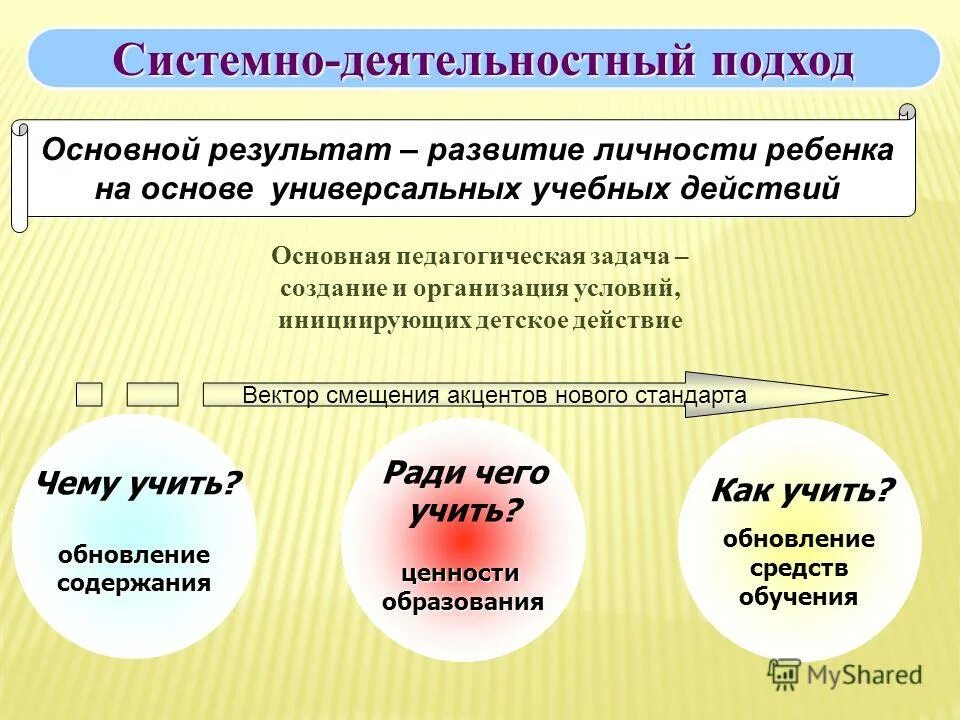 Системно-деятельностный подход

Основной результат – развитие личности ребенка на основе универсальных учебных действий

Основная педагогическая задача – создание и организация условий, инициирующих детское действие

Вектор смещения акцентов нового стандарта

Чему учить?
обновление содержания

Ради чего учить?
ценности образования

Как учить?
обновление средств обучения

MyShared